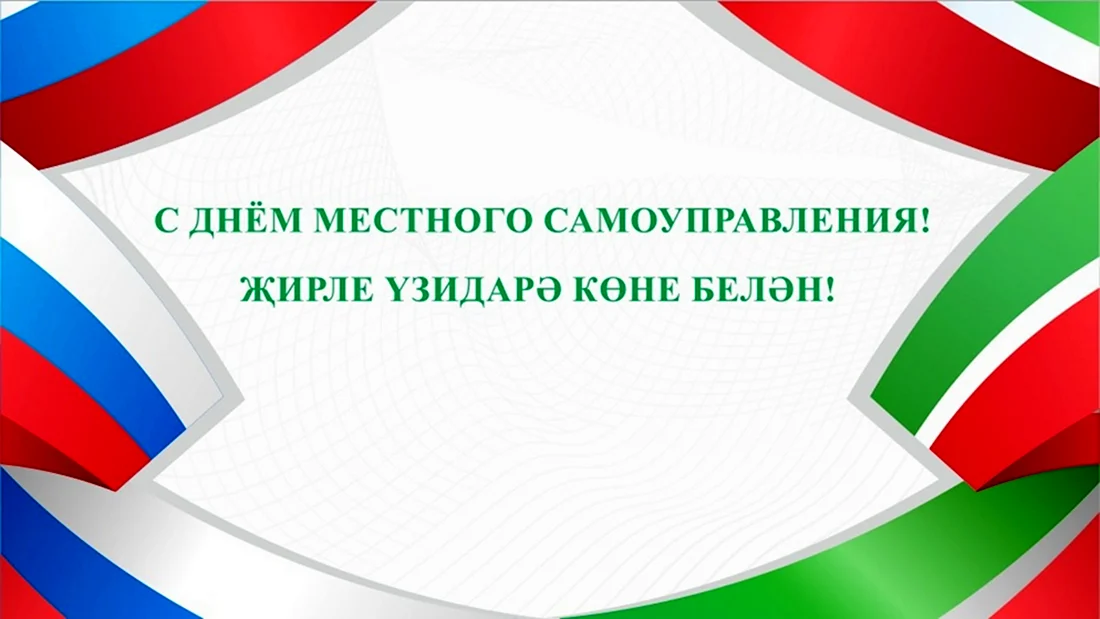 С ДНЁМ МЕСТНОГО САМОУПРАВЛЕНИЯ!

ҖИРЛЕ ҮЗИДАРӘ КӨНЕ БЕЛӘН!